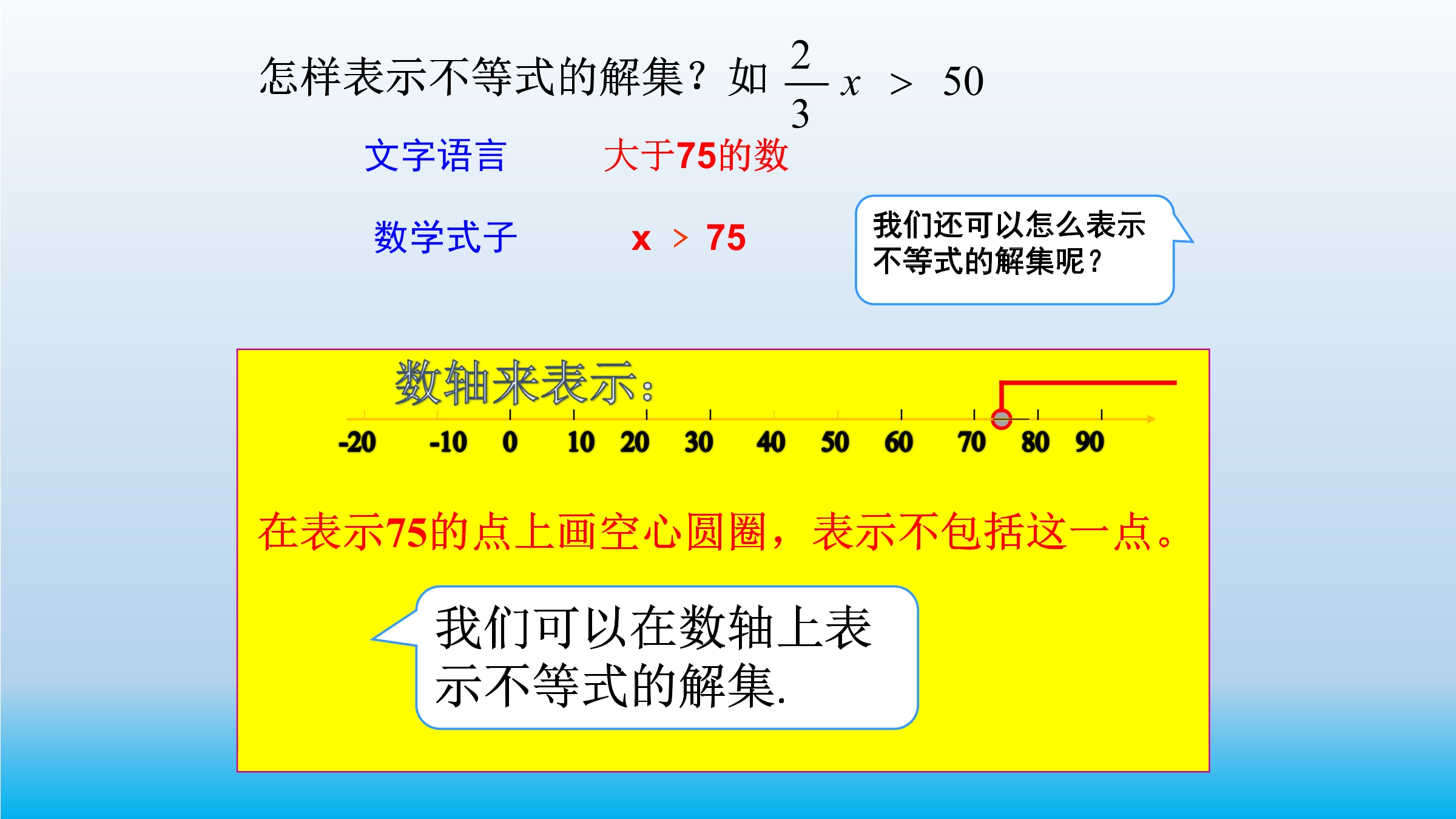 怎样表示不等式的解集？如 $\frac{2}{3}x > 50$

文字语言　　大于75的数

数学式子　　$x > 75$

我们还可以怎么表示不等式的解集呢？

数轴来表示：

-20　-10　0　10　20　30　40　50　60　70　80　90

在表示75的点上画空心圆圈，表示不包括这一点。

我们可以在数轴上表示不等式的解集.